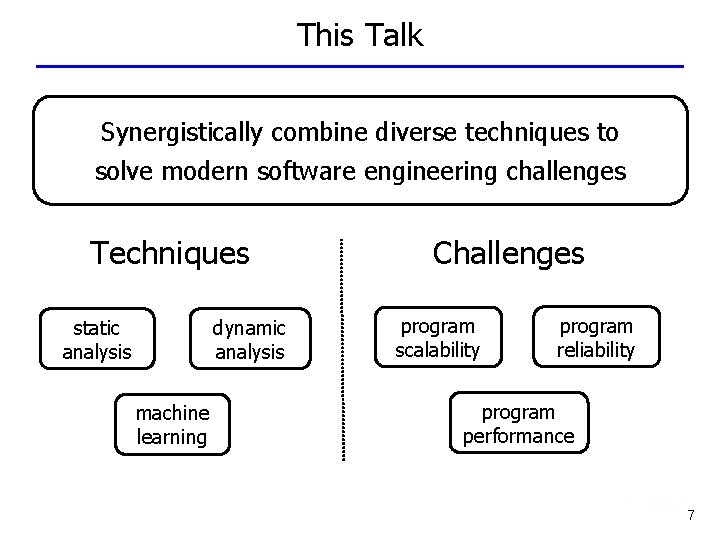 This Talk

Synergistically combine diverse techniques to solve modern software engineering challenges

Techniques

static analysis

dynamic analysis

machine learning

Challenges

program scalability

program reliability

program performance

7